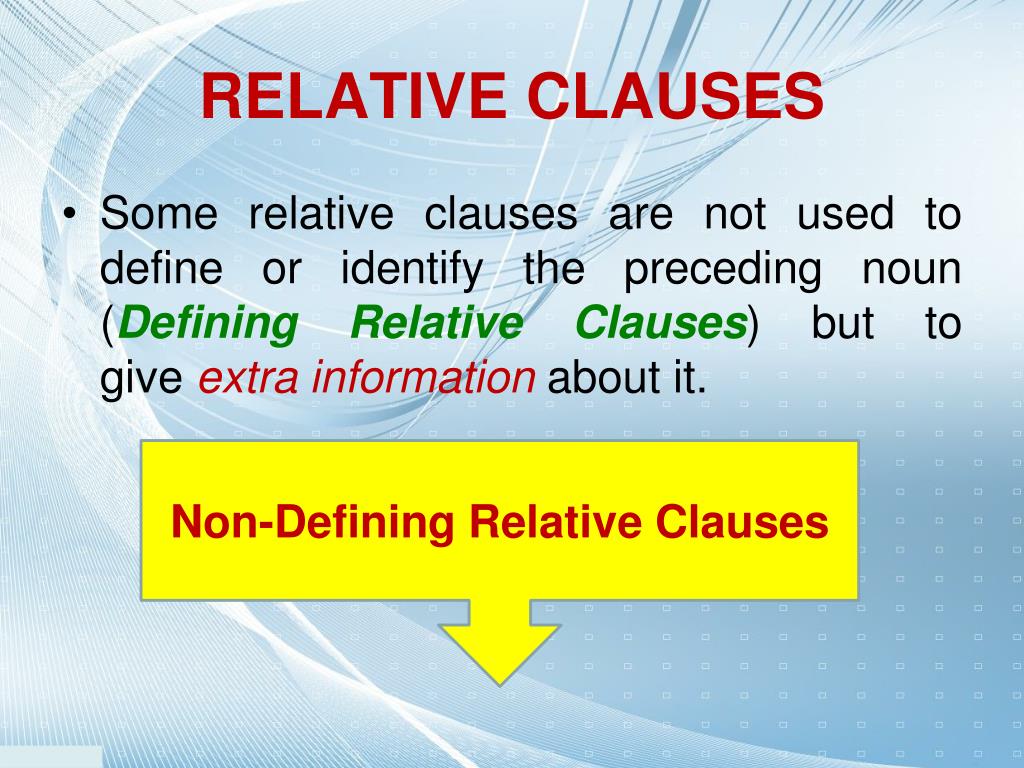 RELATIVE CLAUSES

• Some relative clauses are not used to define or identify the preceding noun (Defining Relative Clauses) but to give extra information about it.

Non-Defining Relative Clauses